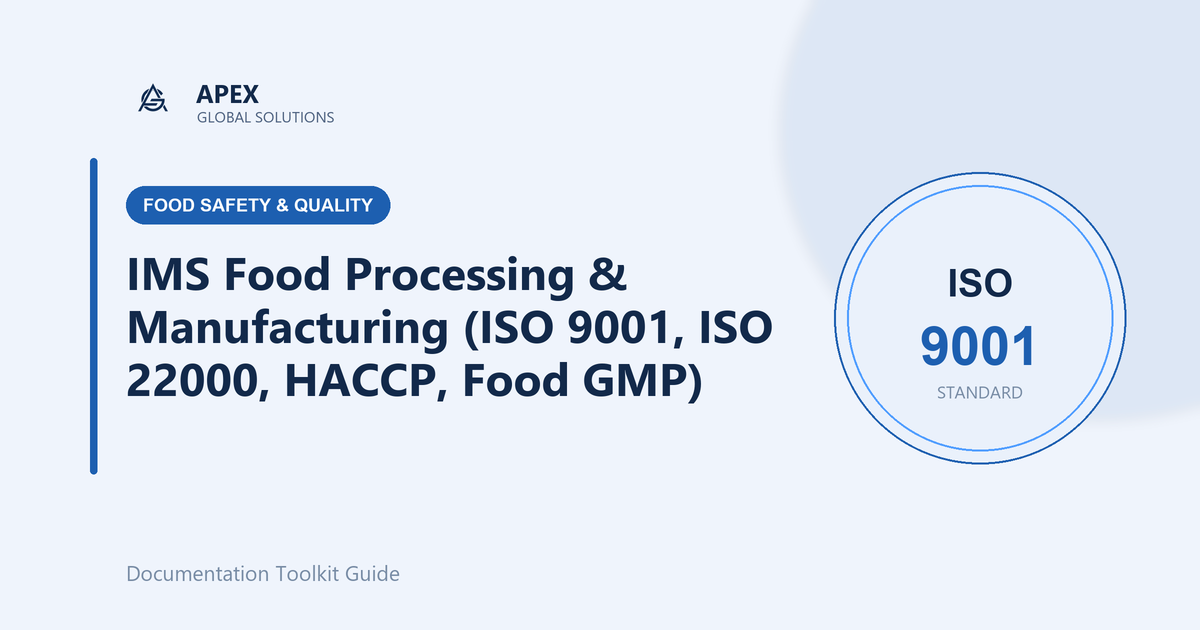 APEX
GLOBAL SOLUTIONS

FOOD SAFETY & QUALITY

IMS Food Processing & Manufacturing (ISO 9001, ISO 22000, HACCP, Food GMP)

ISO
9001
STANDARD

Documentation Toolkit Guide